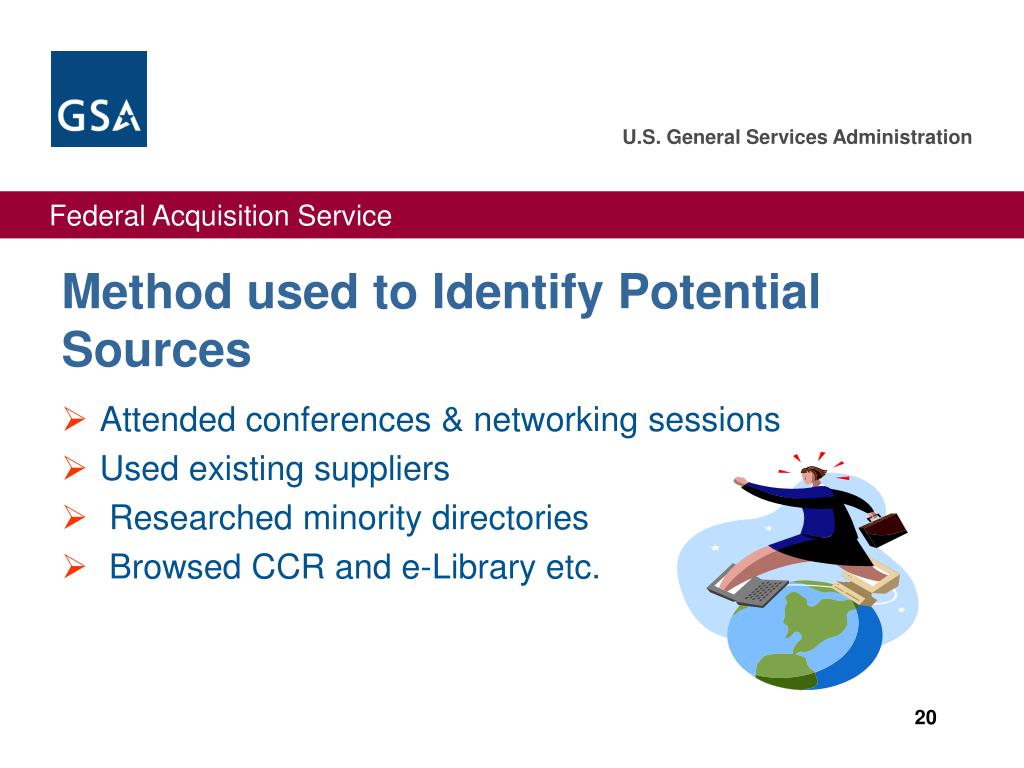 GSA

U.S. General Services Administration

Federal Acquisition Service

Method used to Identify Potential Sources

➢ Attended conferences & networking sessions
➢ Used existing suppliers
➢ Researched minority directories
➢ Browsed CCR and e-Library etc.

20